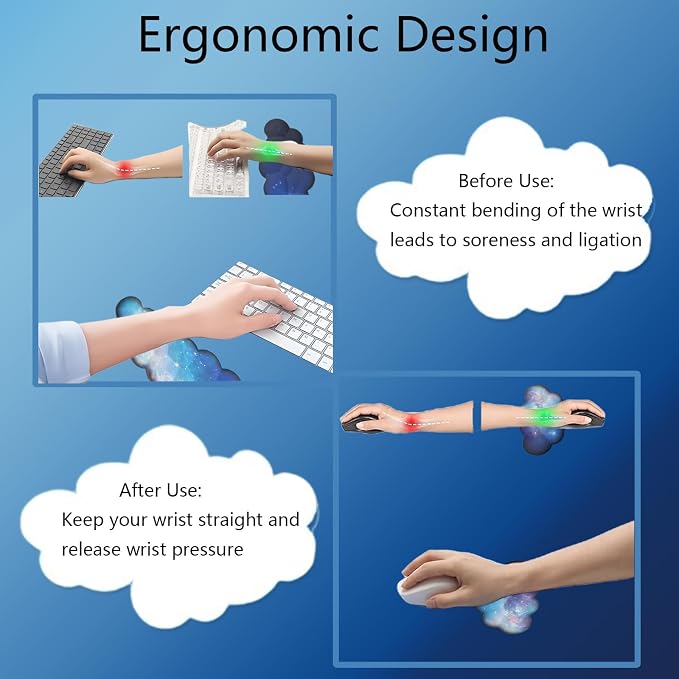 Ergonomic Design

Before Use:
Constant bending of the wrist leads to soreness and ligation

After Use:
Keep your wrist straight and release wrist pressure